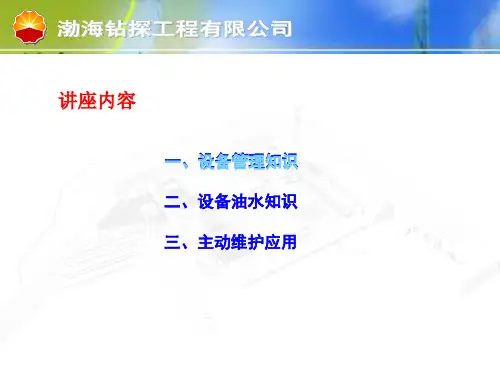 渤海钻探工程有限公司

讲座内容

一、设备管理知识

二、设备油水知识

三、主动维护应用